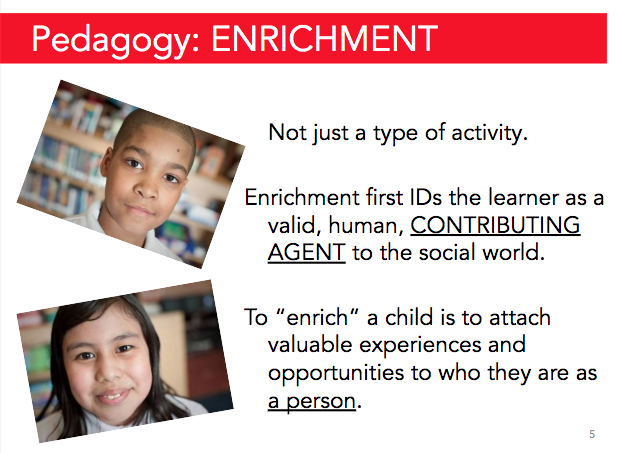 Pedagogy: ENRICHMENT

Not just a type of activity.

Enrichment first IDs the learner as a valid, human, CONTRIBUTING AGENT to the social world.

To “enrich” a child is to attach valuable experiences and opportunities to who they are as a person.

5